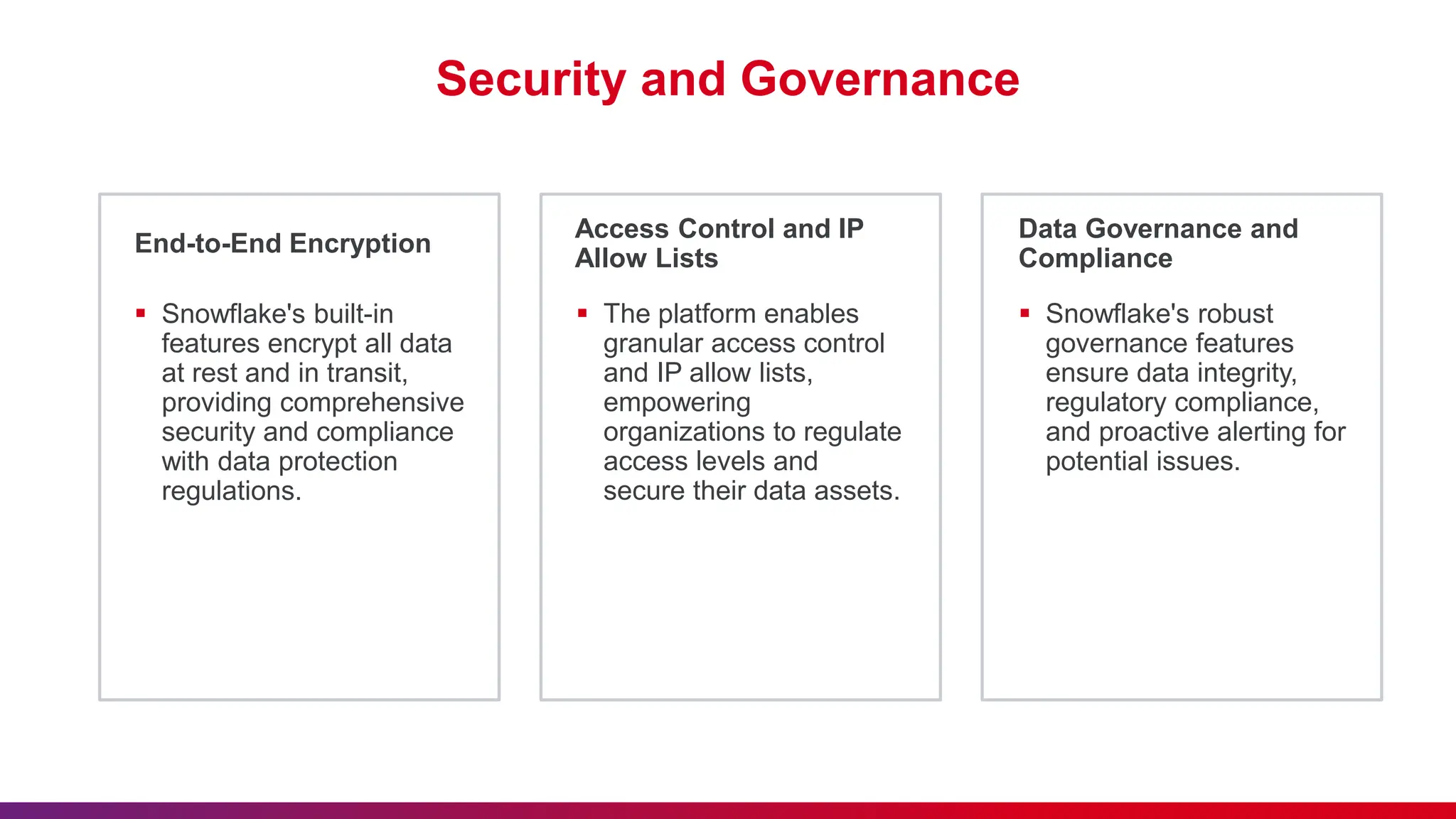 Security and Governance

End-to-End Encryption

▪ Snowflake's built-in features encrypt all data at rest and in transit, providing comprehensive security and compliance with data protection regulations.

Access Control and IP Allow Lists

▪ The platform enables granular access control and IP allow lists, empowering organizations to regulate access levels and secure their data assets.

Data Governance and Compliance

▪ Snowflake's robust governance features ensure data integrity, regulatory compliance, and proactive alerting for potential issues.